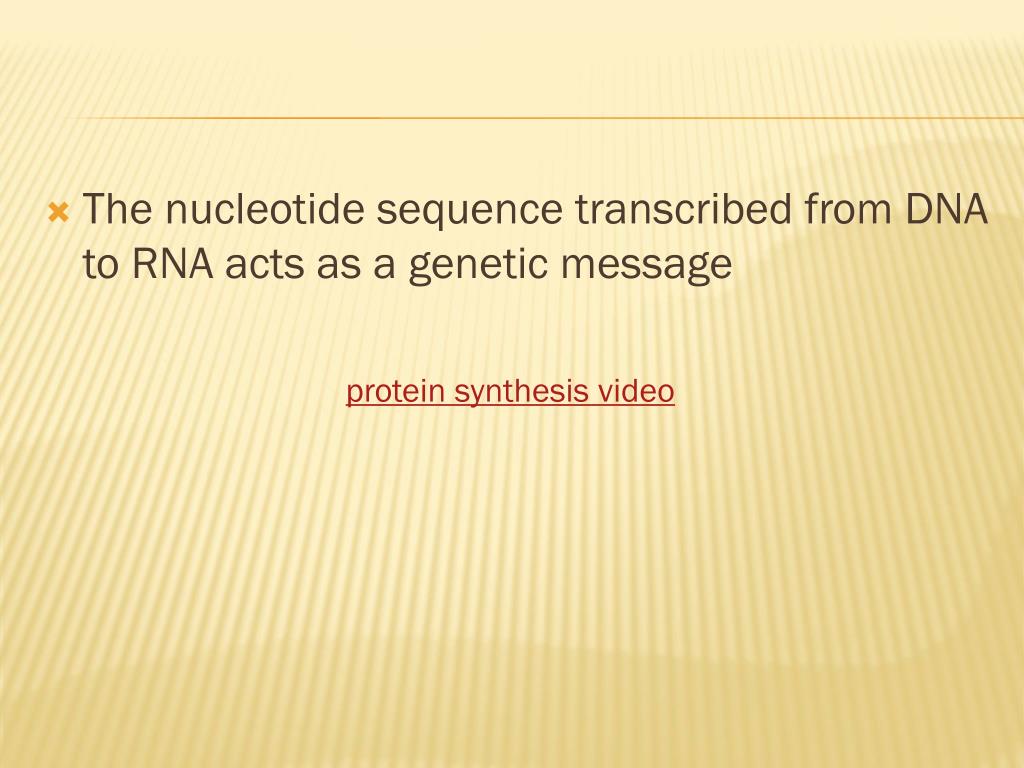 The nucleotide sequence transcribed from DNA to RNA acts as a genetic message

protein synthesis video